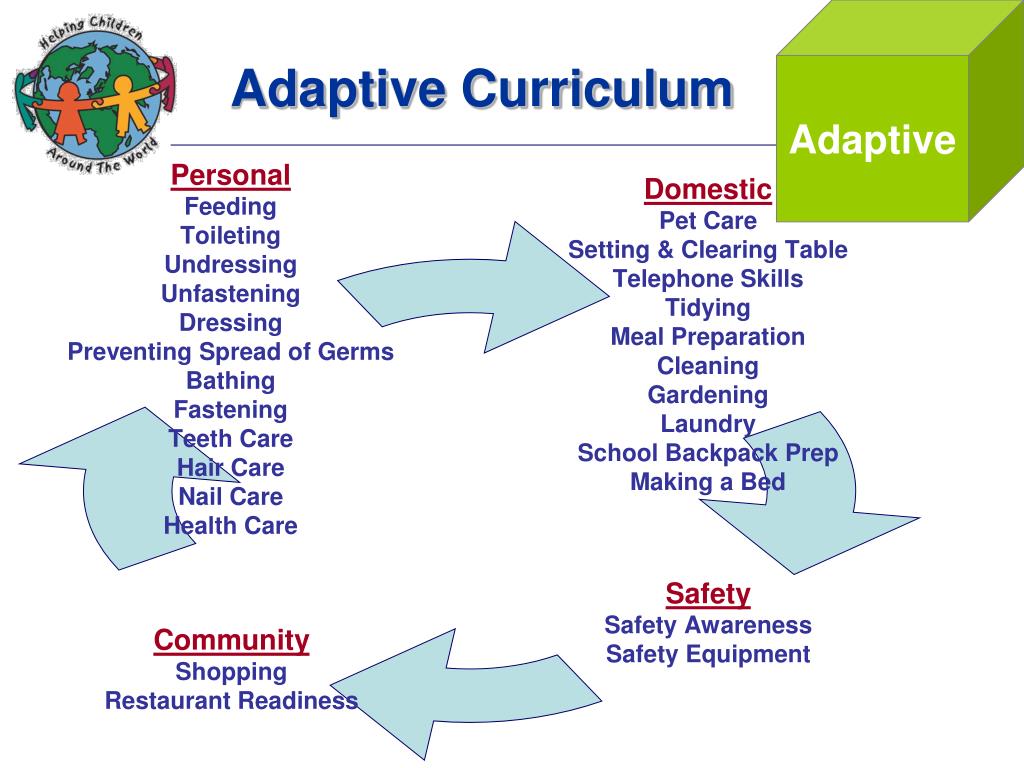 Helping Children Around The World

Adaptive Curriculum

Adaptive

Personal
Feeding
Toileting
Undressing
Unfastening
Dressing
Preventing Spread of Germs
Bathing
Fastening
Teeth Care
Hair Care
Nail Care
Health Care

Domestic
Pet Care
Setting & Clearing Table
Telephone Skills
Tidying
Meal Preparation
Cleaning
Gardening
Laundry
School Backpack Prep
Making a Bed

Safety
Safety Awareness
Safety Equipment

Community
Shopping
Restaurant Readiness